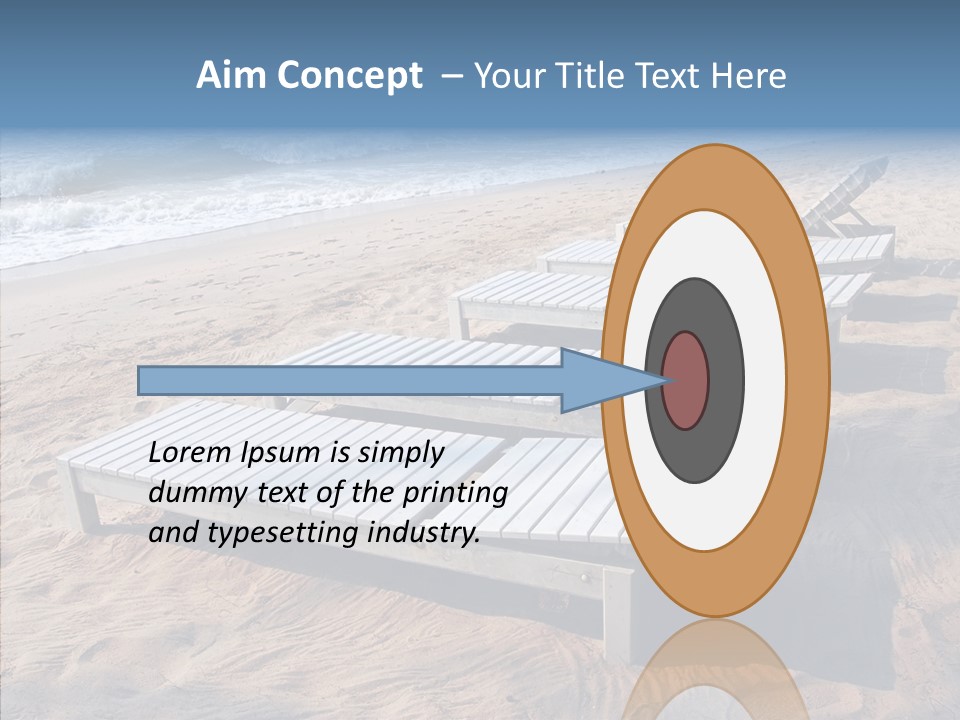 Aim Concept – Your Title Text Here

Lorem Ipsum is simply dummy text of the printing and typesetting industry.